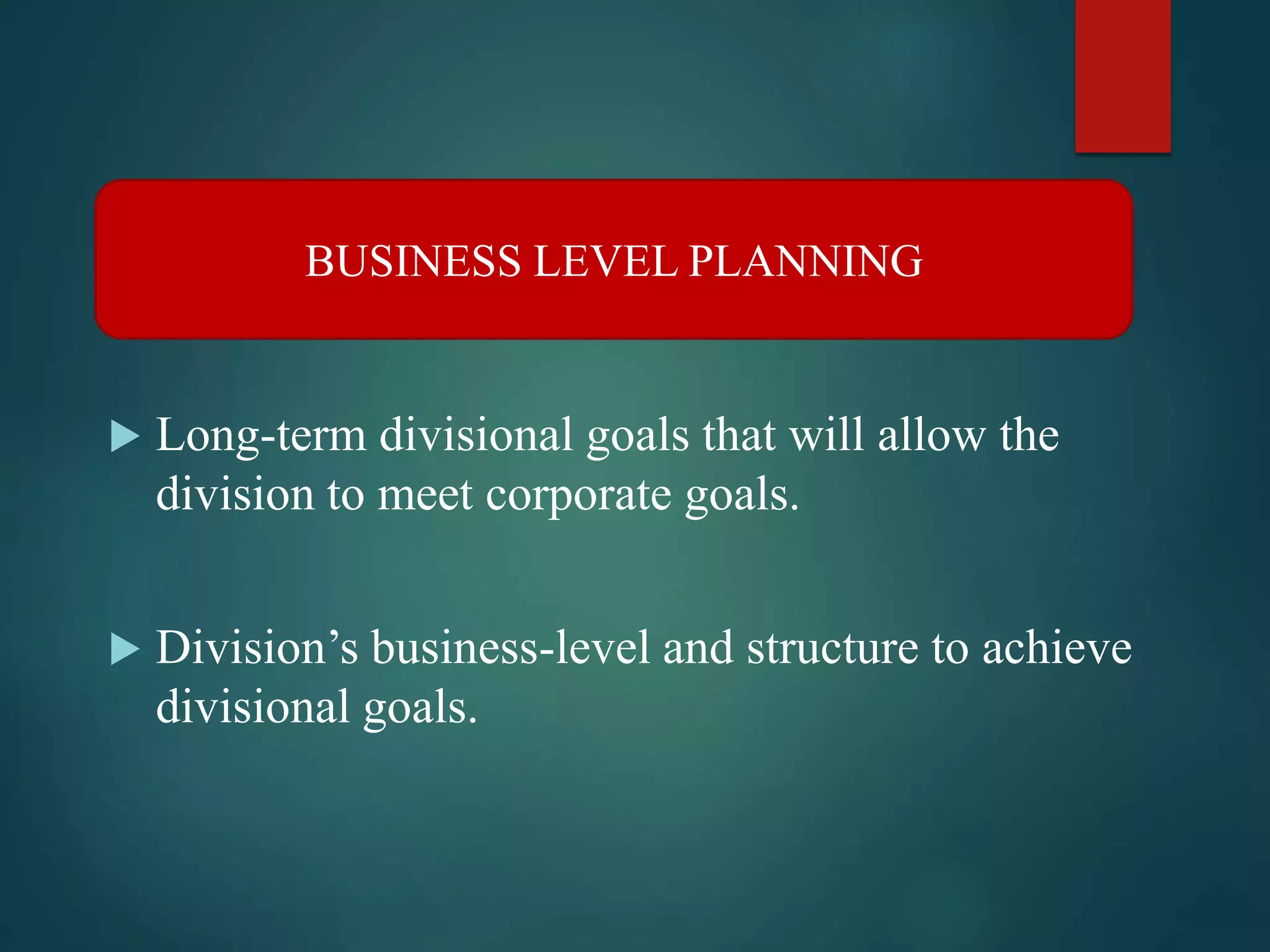 BUSINESS LEVEL PLANNING

▶ Long-term divisional goals that will allow the division to meet corporate goals.

▶ Division’s business-level and structure to achieve divisional goals.